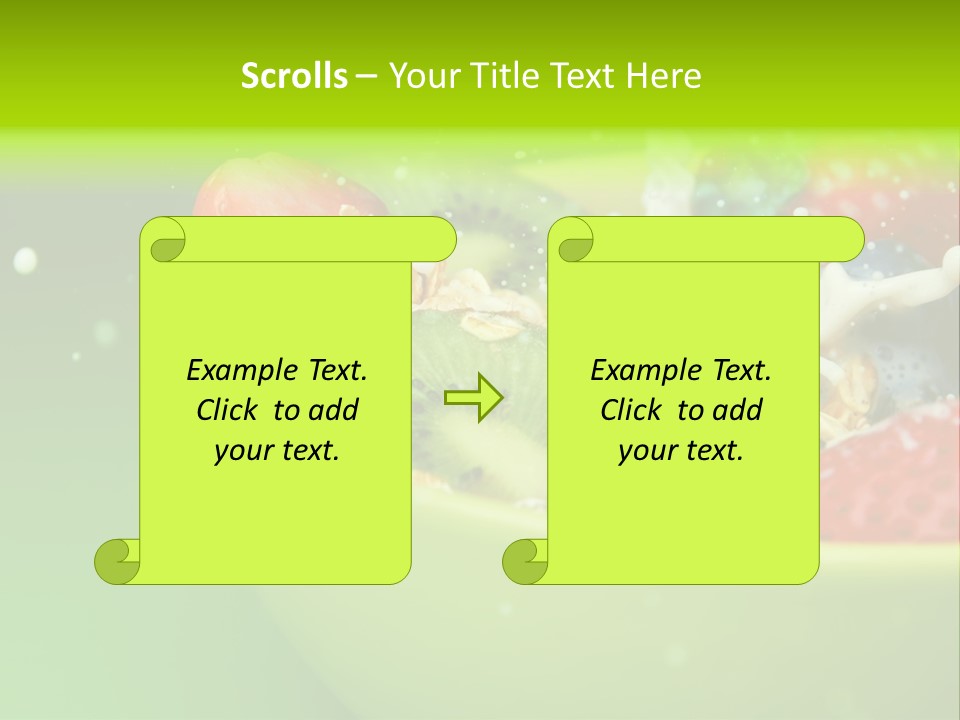 Scrolls – Your Title Text Here

Example Text. Click to add your text.

Example Text. Click to add your text.